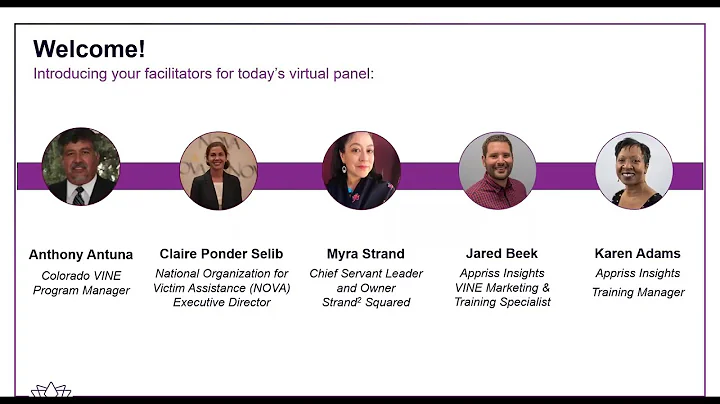 Welcome!
Introducing your facilitators for today's virtual panel:

Anthony Antuna
Colorado VINE Program Manager

Claire Ponder Selib
National Organization for Victim Assistance (NOVA) Executive Director

Myra Strand
Chief Servant Leader and Owner Strand$^2$ Squared

Jared Beek
Appriss Insights VINE Marketing & Training Specialist

Karen Adams
Appriss Insights Training Manager